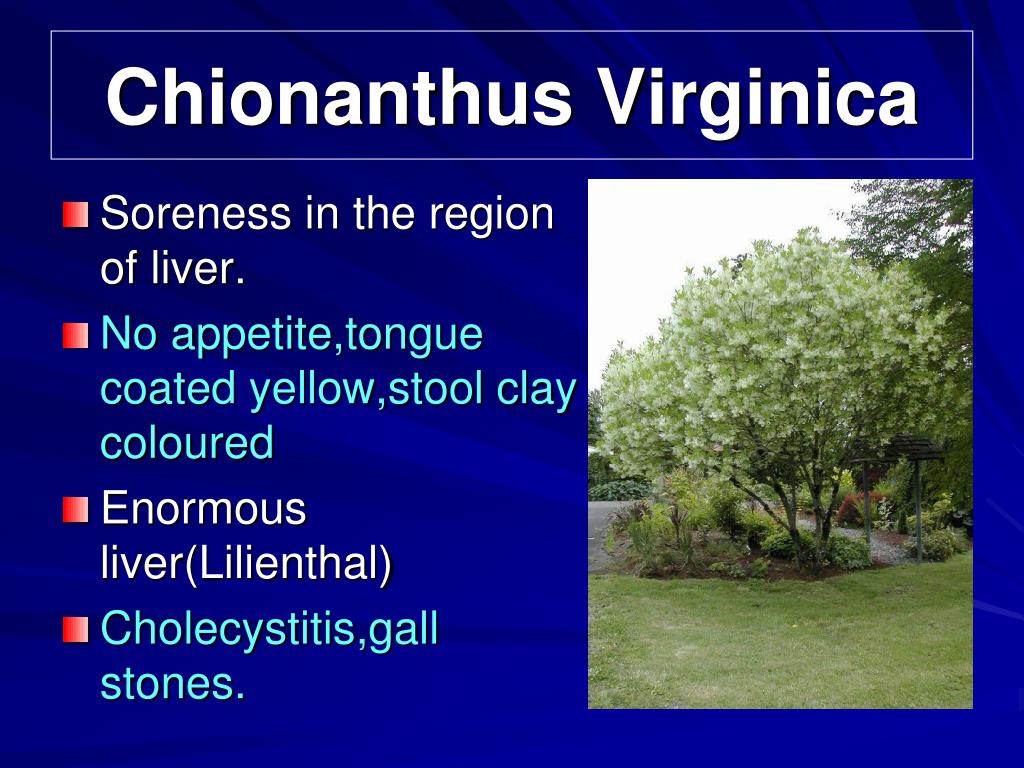 Chionanthus Virginica

Soreness in the region of liver.

No appetite,tongue coated yellow,stool clay coloured

Enormous liver(Lilienthal)

Cholecystitis,gall stones.